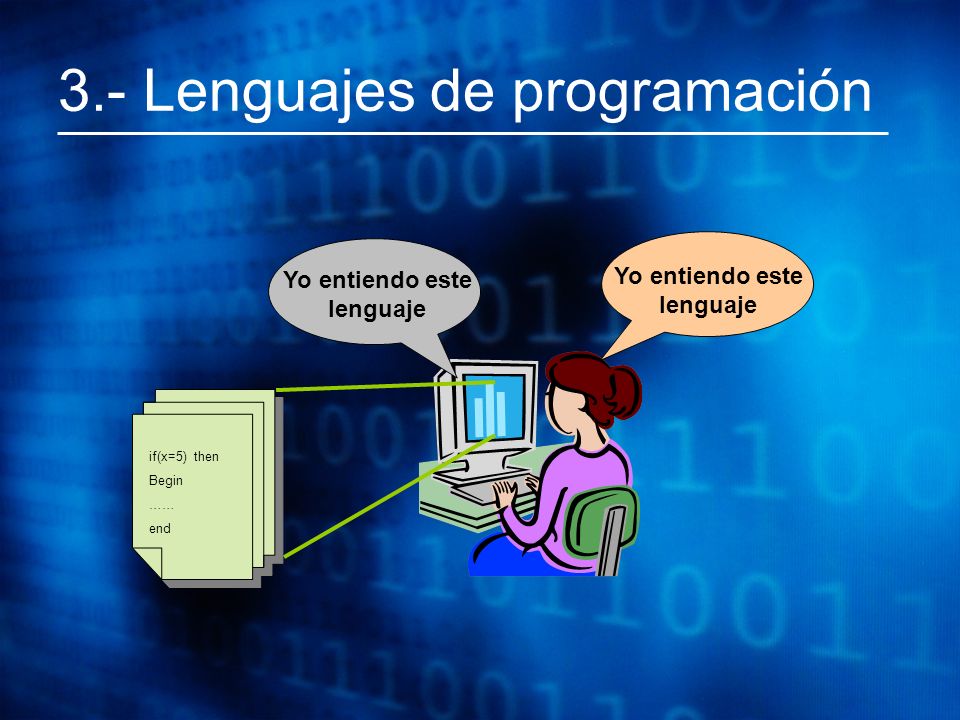 3.- Lenguajes de programación

Yo entiendo este lenguaje

Yo entiendo este lenguaje

if(x=5) then
Begin
……
end